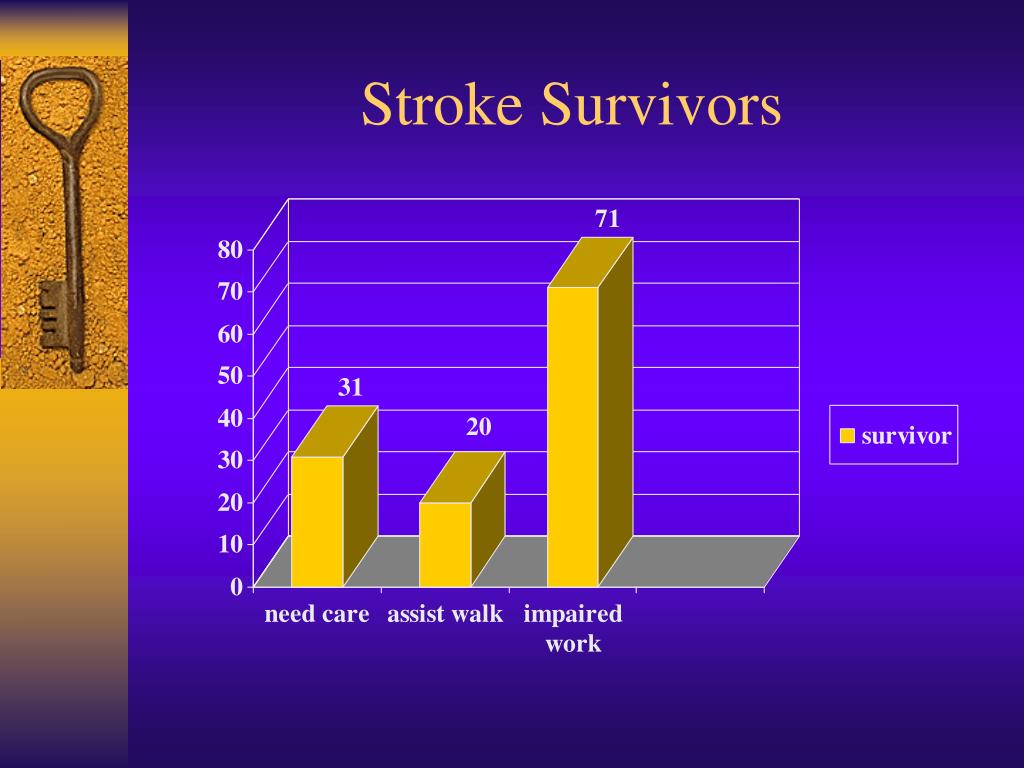 Stroke Survivors

80
70
60
50
40
30
20
10
0

31
20
71

need care
assist walk
impaired work

survivor